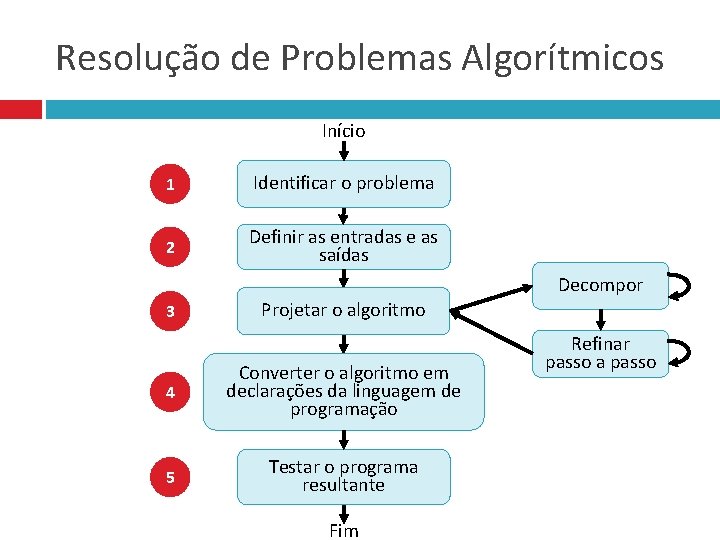 Resolução de Problemas Algorítmicos

Início

1

Identificar o problema

2

Definir as entradas e as saídas

3

Projetar o algoritmo

Decompor

Refinar passo a passo

4

Converter o algoritmo em declarações da linguagem de programação

5

Testar o programa resultante

Fim